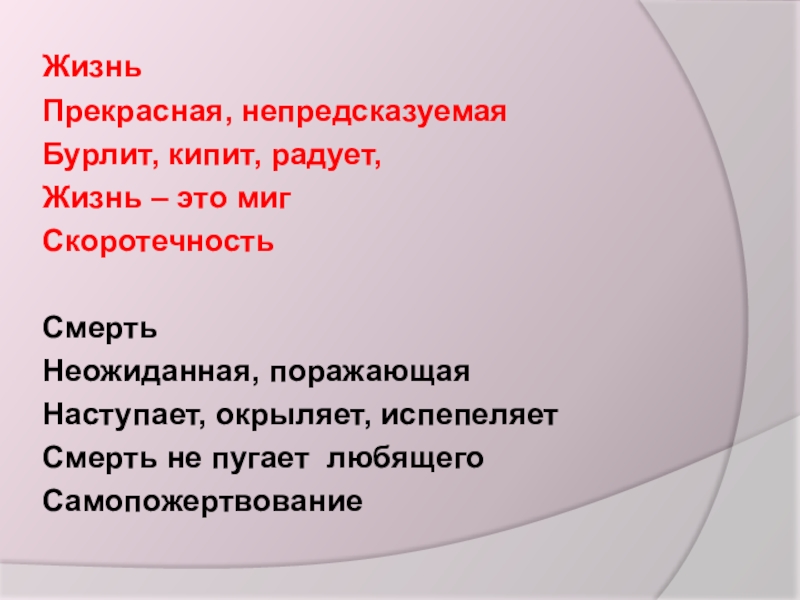 Жизнь
Прекрасная, непредсказуемая
Бурлит, кипит, радует,
Жизнь – это миг
Скоротечность

Смерть
Неожиданная, поражающая
Наступает, окрыляет, испепеляет
Смерть не пугает любящего
Самопожертвование